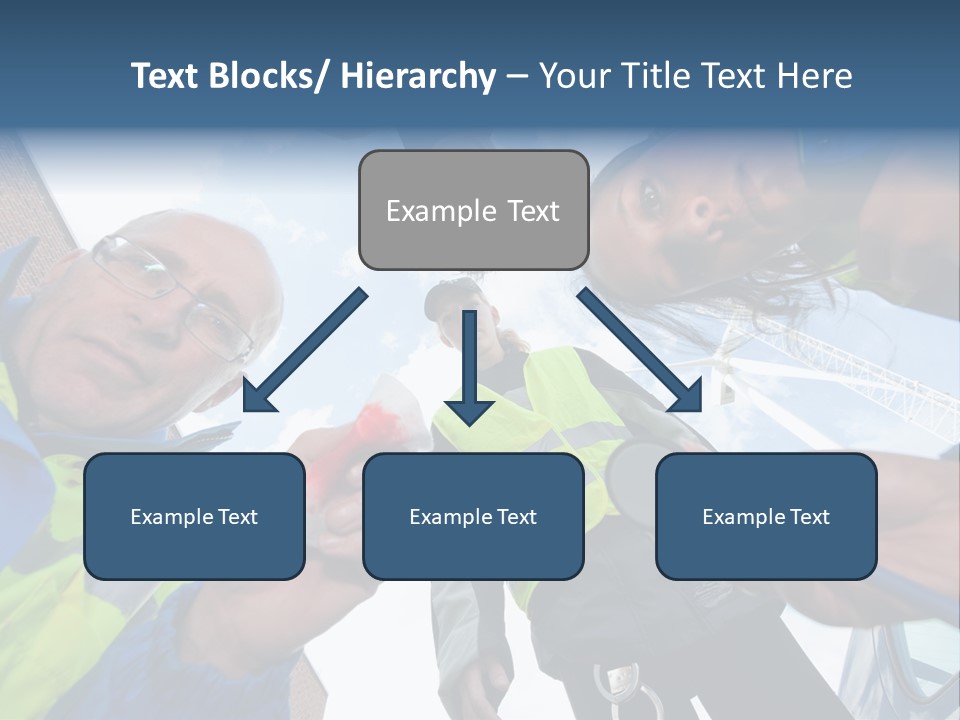 Text Blocks/ Hierarchy – Your Title Text Here

Example Text

Example Text

Example Text

Example Text